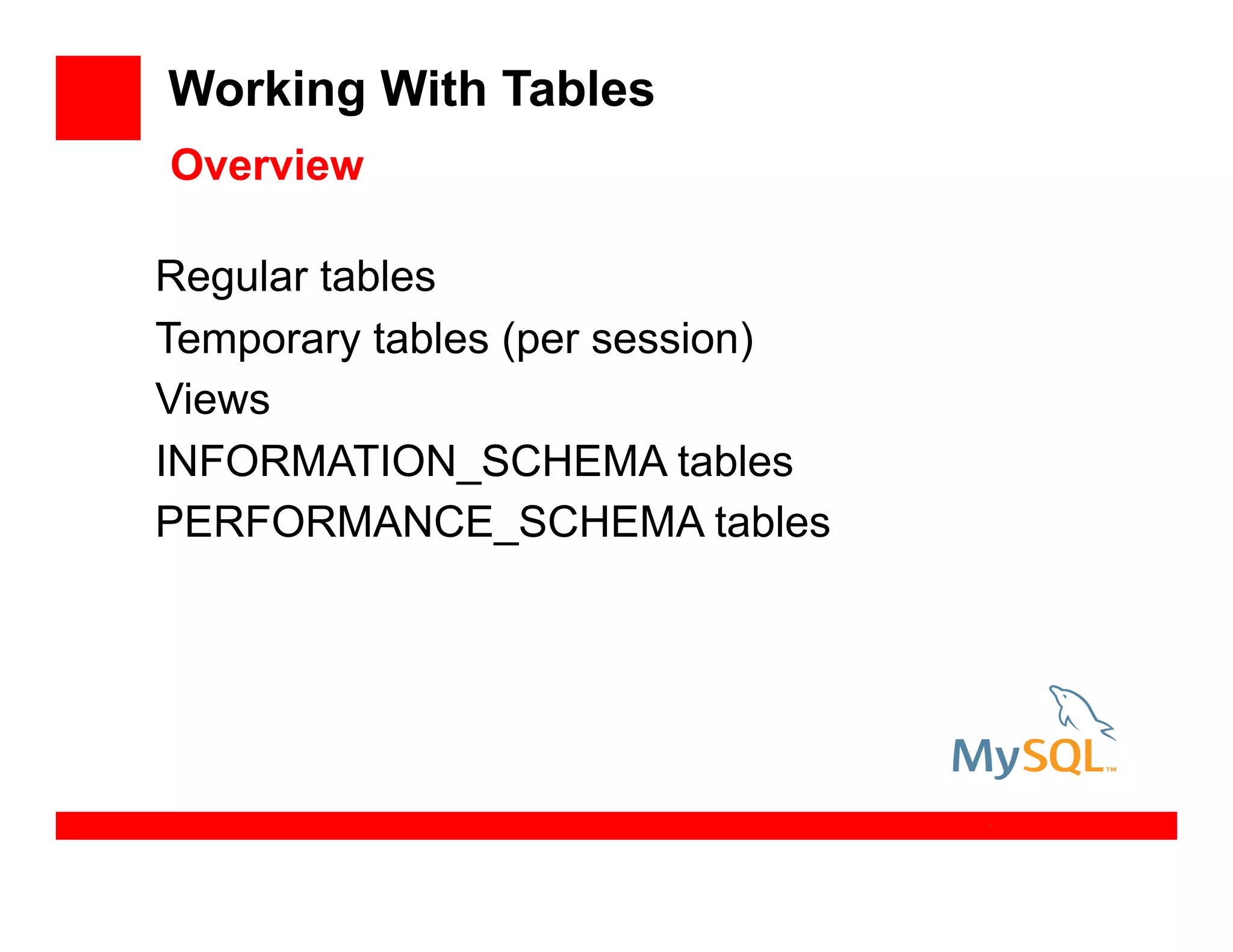 Working With Tables

Overview

Regular tables

Temporary tables (per session)

Views

INFORMATION_SCHEMA tables

PERFORMANCE_SCHEMA tables

MySQL™